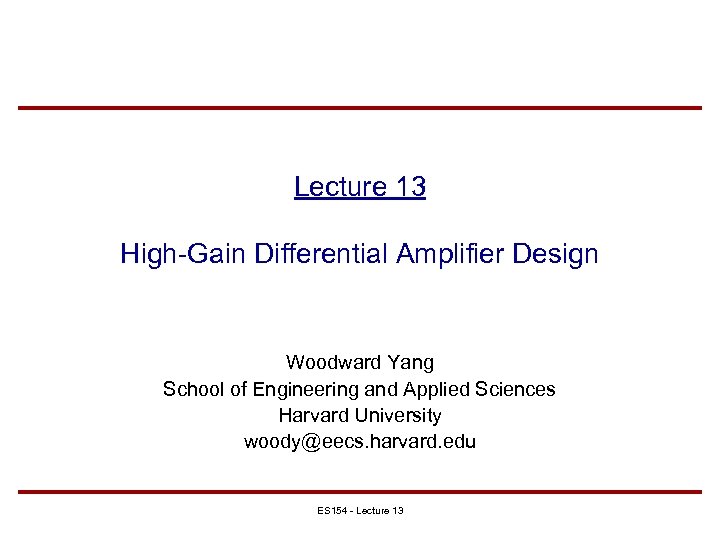 Lecture 13

High-Gain Differential Amplifier Design

Woodward Yang
School of Engineering and Applied Sciences
Harvard University
woody@eecs.harvard.edu

ES154 - Lecture 13